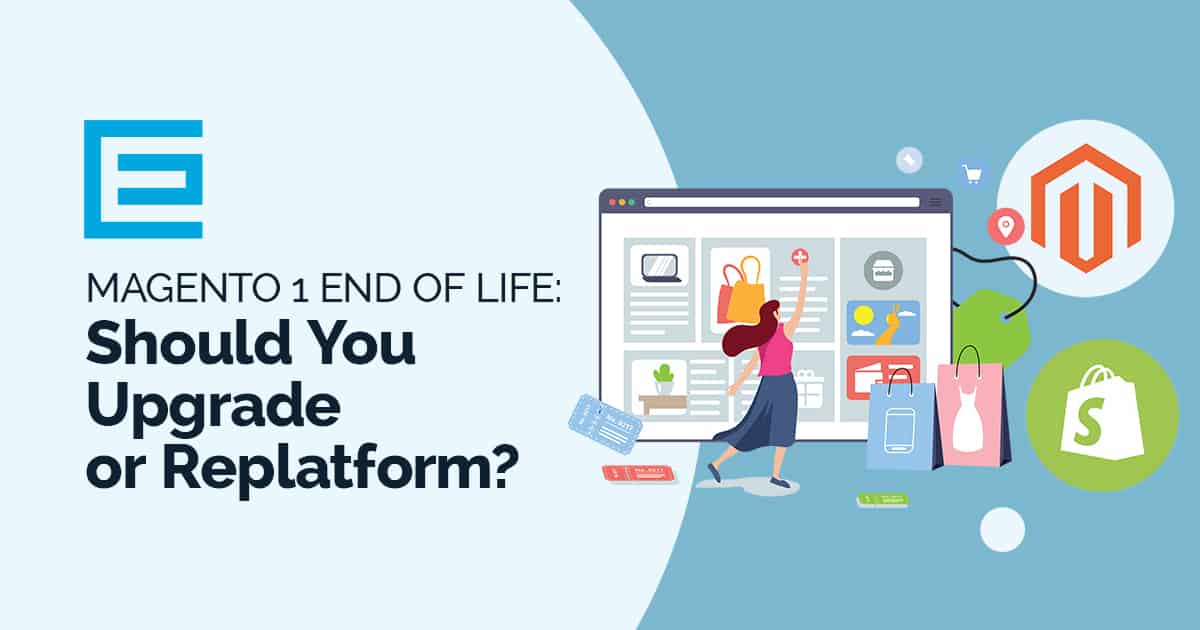 MAGENTO 1 END OF LIFE:
Should You Upgrade or Replatform?